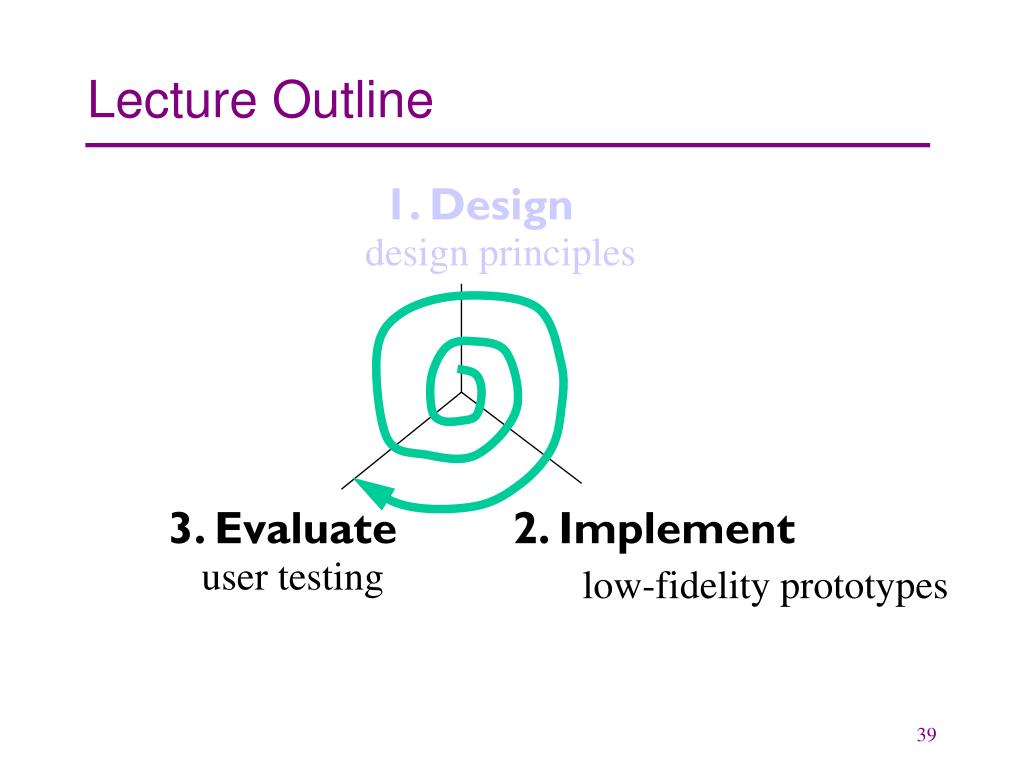 Lecture Outline

1. Design
design principles

3. Evaluate
user testing

2. Implement
low-fidelity prototypes

39